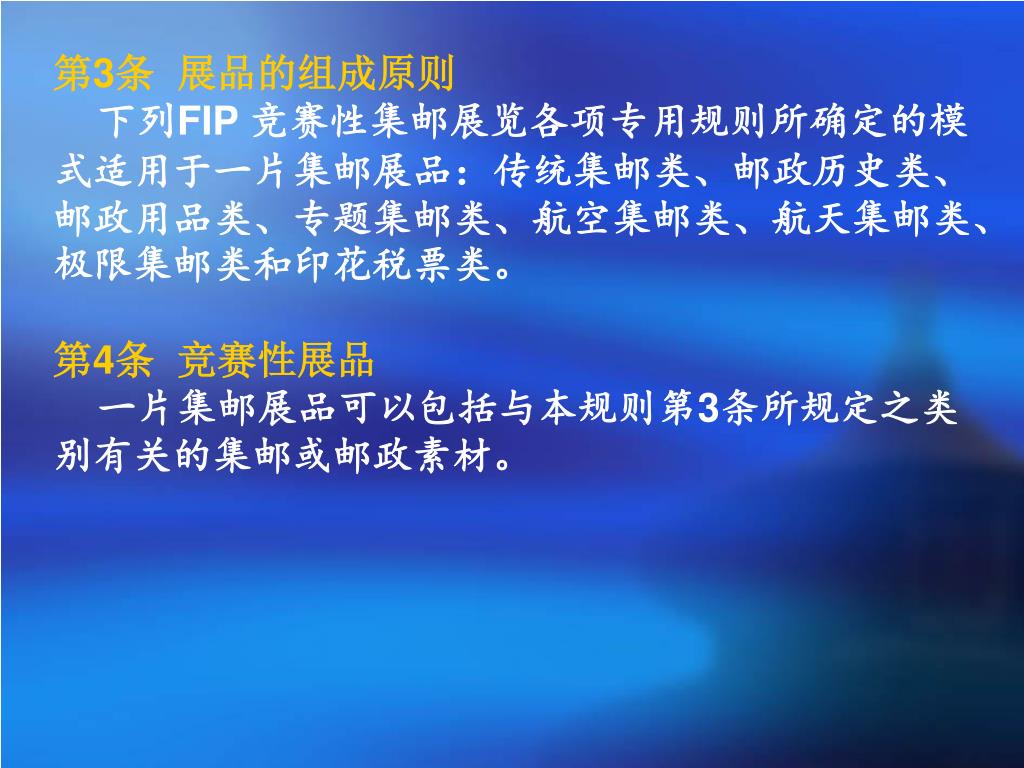 第3条 展品的组成原则

下列FIP 竞赛性集邮展览各项专用规则所确定的模式适用于一片集邮展品：传统集邮类、邮政历史类、邮政用品类、专题集邮类、航空集邮类、航天集邮类、极限集邮类和印花税票类。

第4条 竞赛性展品

一片集邮展品可以包括与本规则第3条所规定之类别有关的集邮或邮政素材。